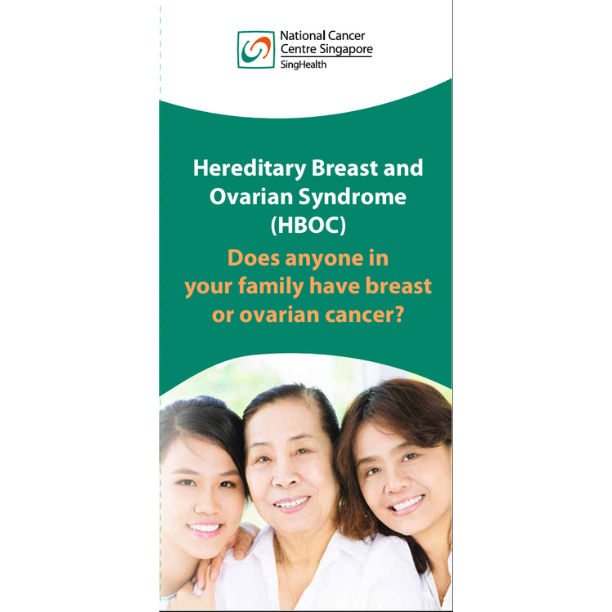 National Cancer Centre Singapore
SingHealth

Hereditary Breast and Ovarian Syndrome (HBOC)

Does anyone in your family have breast or ovarian cancer?